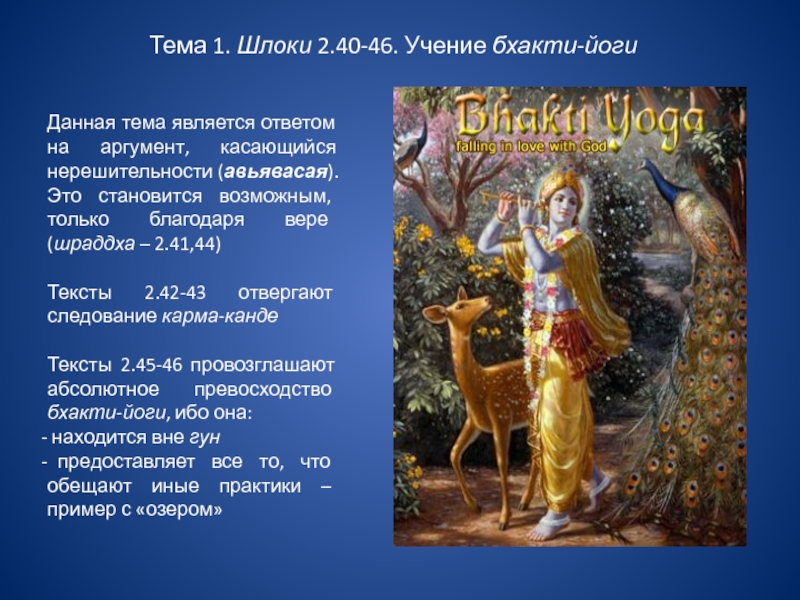 Тема 1. Шлоки 2.40-46. Учение бхакти-йоги

Данная тема является ответом на аргумент, касающийся нерешительности (авьявасая). Это становится возможным, только благодаря вере (шраддха – 2.41,44)

Тексты 2.42-43 отвергают следование карма-канде

Тексты 2.45-46 провозглашают абсолютное превосходство бхакти-йоги, ибо она:
- находится вне гун
- предоставляет все то, что обещают иные практики – пример с «озером»

Bhakti Yoga
falling in love with God